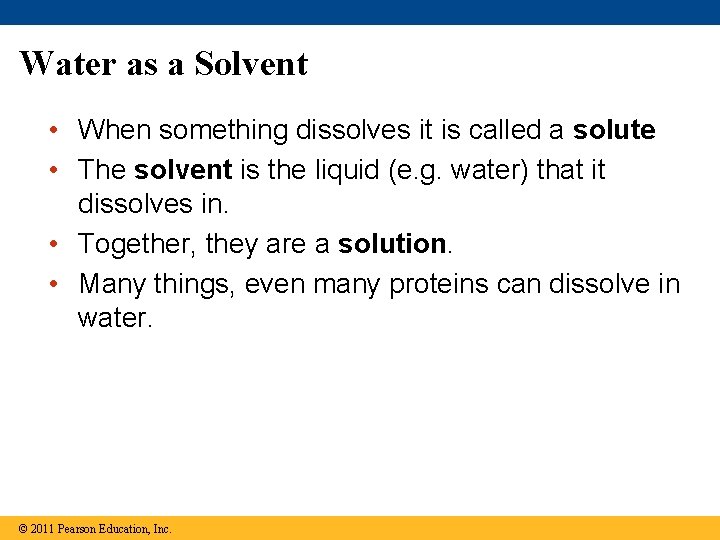 Water as a Solvent

• When something dissolves it is called a solute
• The solvent is the liquid (e.g. water) that it dissolves in.
• Together, they are a solution.
• Many things, even many proteins can dissolve in water.

© 2011 Pearson Education, Inc.